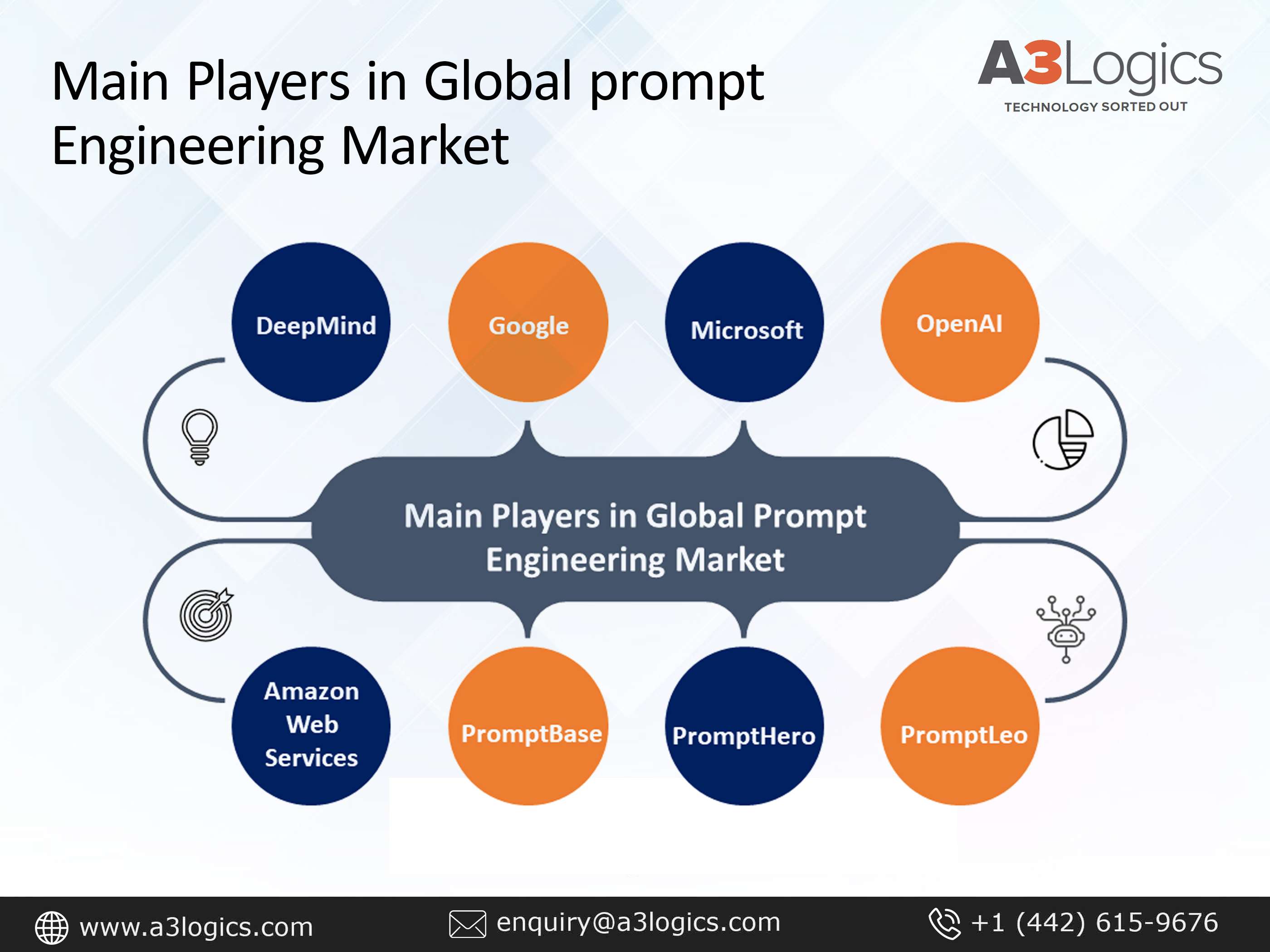 Main Players in Global prompt Engineering Market

A3Logics
TECHNOLOGY SORTED OUT

DeepMind

Google

Microsoft

OpenAI

Main Players in Global Prompt Engineering Market

Amazon Web Services

PromptBase

PromptHero

PromptLeo

www.a3logics.com

enquiry@a3logics.com

+1 (442) 615-9676